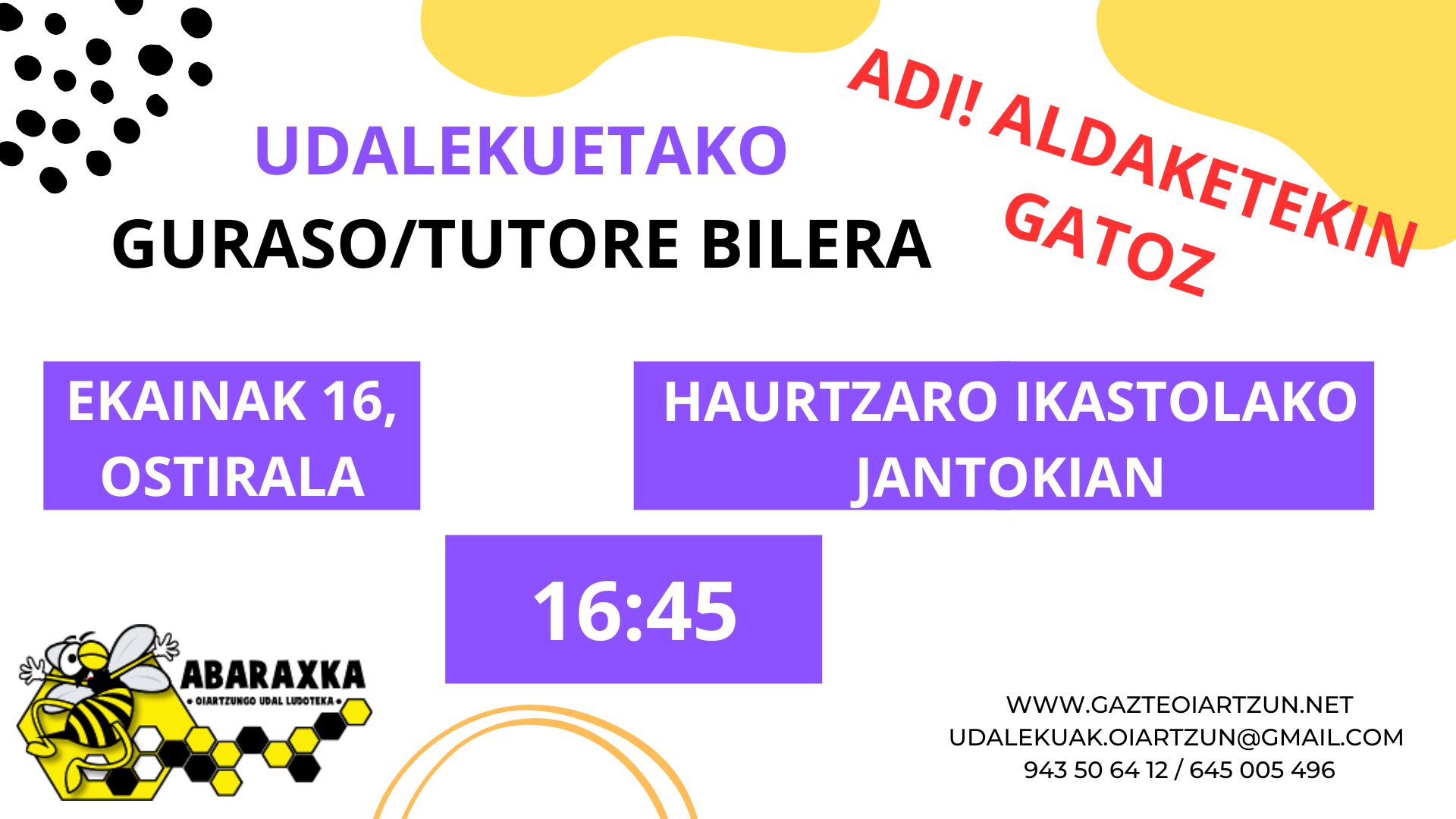 UDALEKUETAKO
GURASO/TUTORE BILERA

ADI! ALDAKETEKIN GATOZ

EKAINAK 16, OSTIRALA

HAURTZARO IKASTOLAKO JANTOKIAN

16:45

ABARAXKA
OIARTZUNGO UDAL LUDOTEKA

WWW.GAZTEOIARTZUN.NET
UDALEKUAK.OIARTZUN@GMAIL.COM
943 50 64 12 / 645 005 496